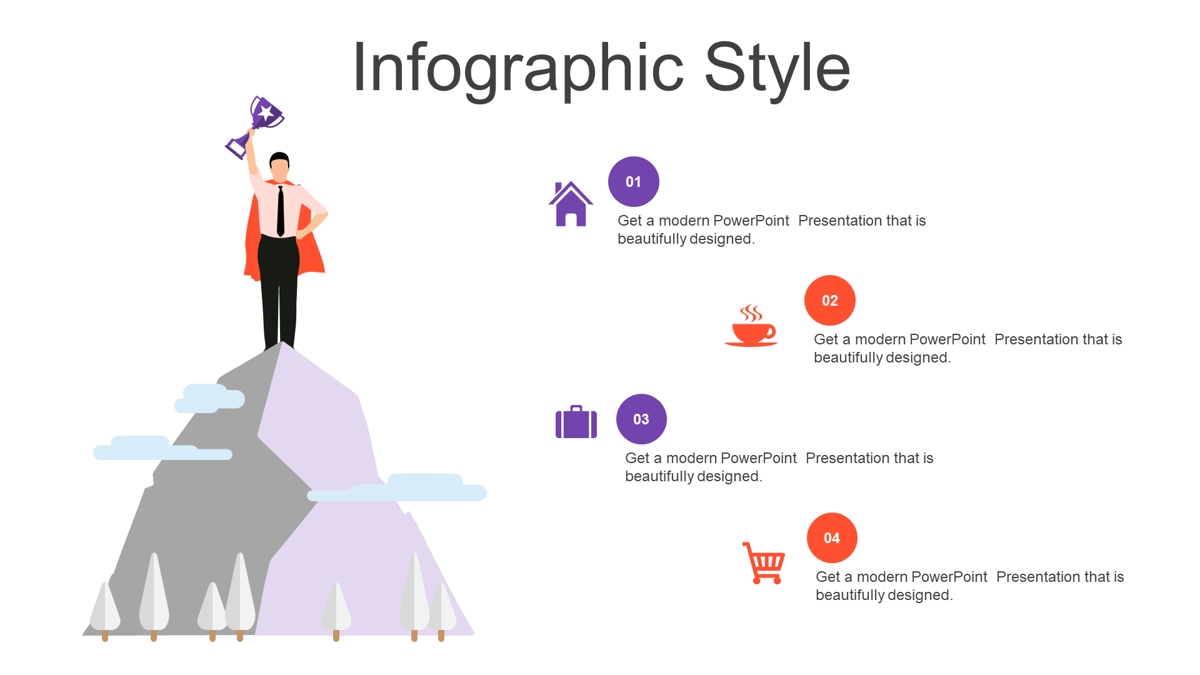 Infographic Style

01

Get a modern PowerPoint Presentation that is beautifully designed.

02

Get a modern PowerPoint Presentation that is beautifully designed.

03

Get a modern PowerPoint Presentation that is beautifully designed.

04

Get a modern PowerPoint Presentation that is beautifully designed.